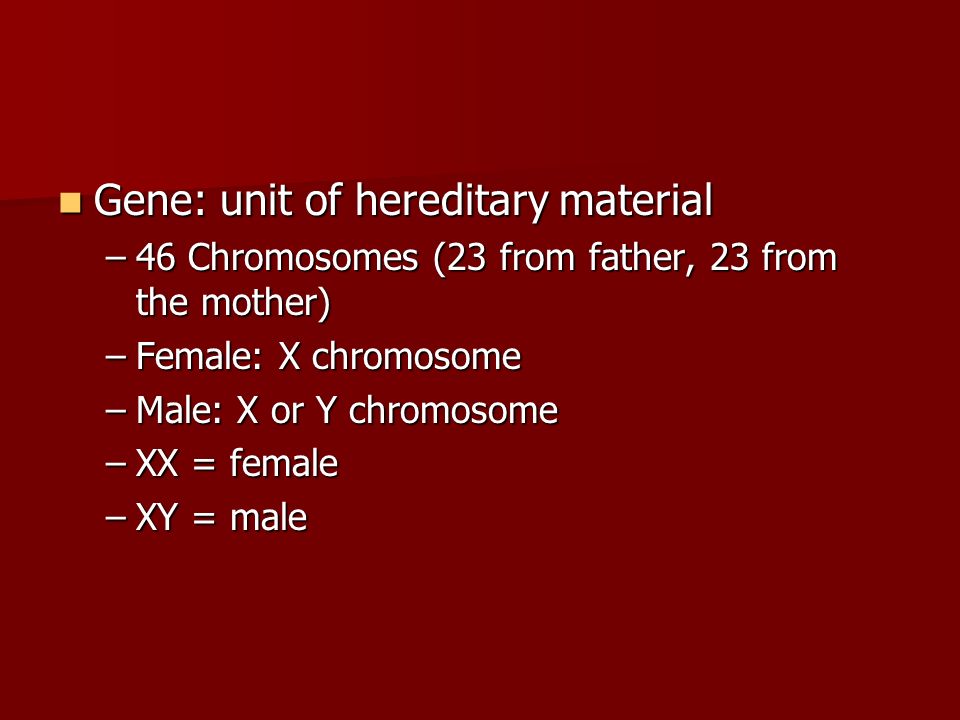 Gene: unit of hereditary material
– 46 Chromosomes (23 from father, 23 from the mother)
– Female: X chromosome
– Male: X or Y chromosome
– XX = female
– XY = male